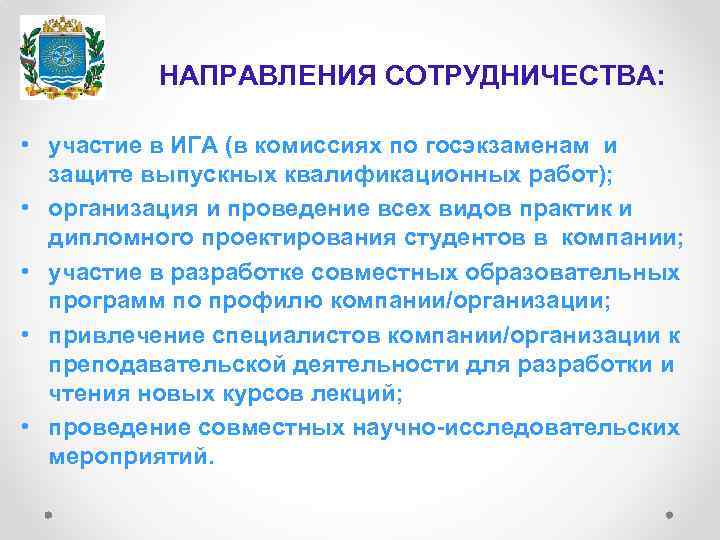 НАПРАВЛЕНИЯ СОТРУДНИЧЕСТВА:

• участие в ИГА (в комиссиях по госэкзаменам и защите выпускных квалификационных работ);
• организация и проведение всех видов практик и дипломного проектирования студентов в компании;
• участие в разработке совместных образовательных программ по профилю компании/организации;
• привлечение специалистов компании/организации к преподавательской деятельности для разработки и чтения новых курсов лекций;
• проведение совместных научно-исследовательских мероприятий.